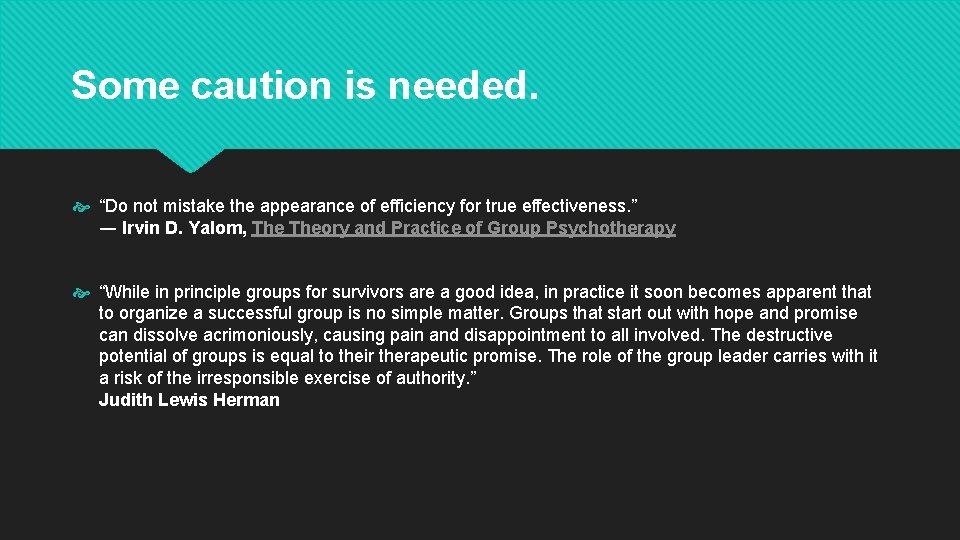 Some caution is needed.

“Do not mistake the appearance of efficiency for true effectiveness.”
― Irvin D. Yalom, The Theory and Practice of Group Psychotherapy

“While in principle groups for survivors are a good idea, in practice it soon becomes apparent that to organize a successful group is no simple matter. Groups that start out with hope and promise can dissolve acrimoniously, causing pain and disappointment to all involved. The destructive potential of groups is equal to their therapeutic promise. The role of the group leader carries with it a risk of the irresponsible exercise of authority.”
Judith Lewis Herman